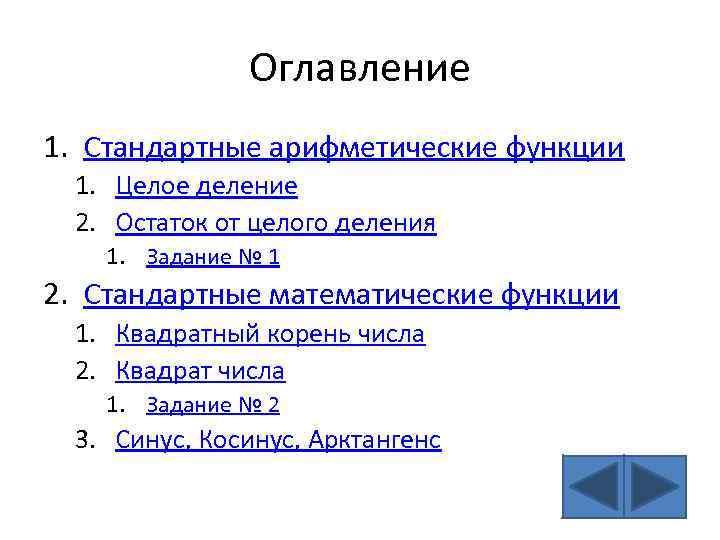 Оглавление

1. Стандартные арифметические функции
   1. Целое деление
   2. Остаток от целого деления
      1. Задание № 1
2. Стандартные математические функции
   1. Квадратный корень числа
   2. Квадрат числа
      1. Задание № 2
   3. Синус, Косинус, Арктангенс